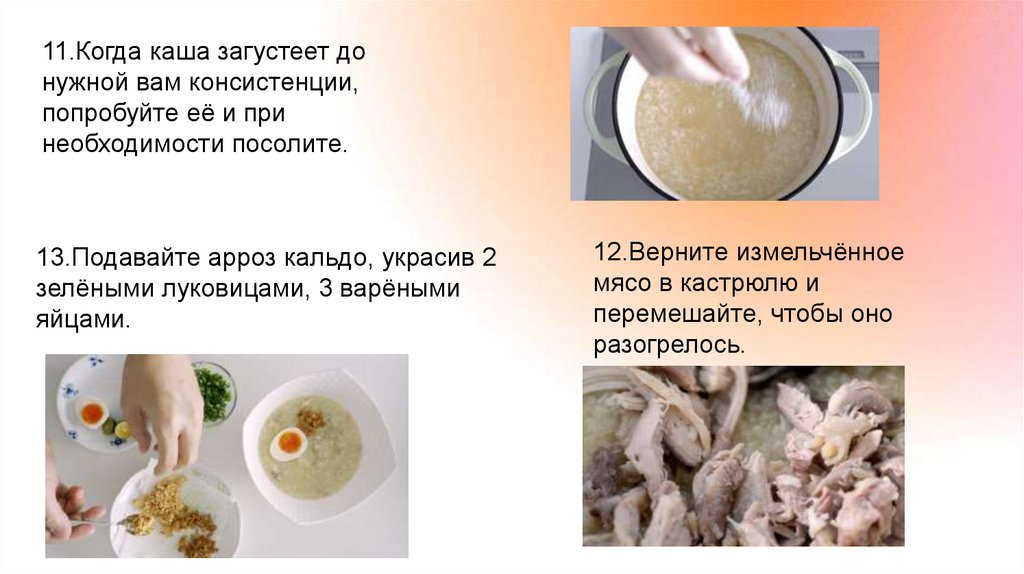 11.Когда каша загустеет до нужной вам консистенции, попробуйте её и при необходимости посолите.

13.Подавайте арроз кальдо, украсив 2 зелёными луковицами, 3 варёными яйцами.

12.Верните измельчённое мясо в кастрюлю и перемешайте, чтобы оно разогрелось.